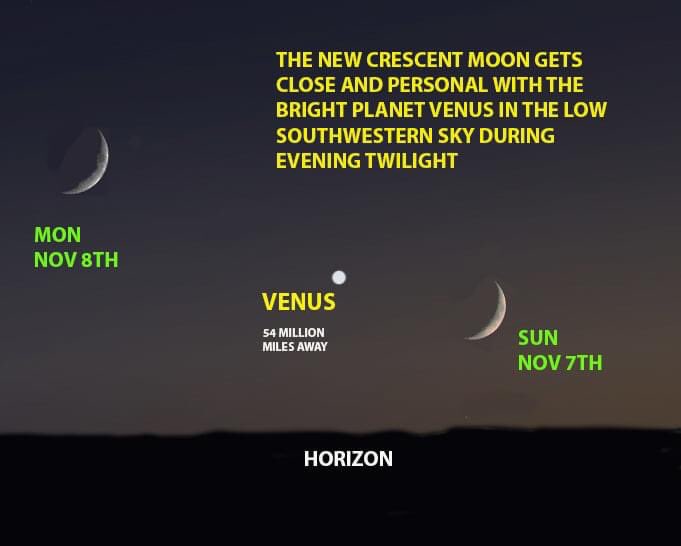 THE NEW CRESCENT MOON GETS CLOSE AND PERSONAL WITH THE BRIGHT PLANET VENUS IN THE LOW SOUTHWESTERN SKY DURING EVENING TWILIGHT

MON
NOV 8TH

VENUS
54 MILLION
MILES AWAY

SUN
NOV 7TH

HORIZON